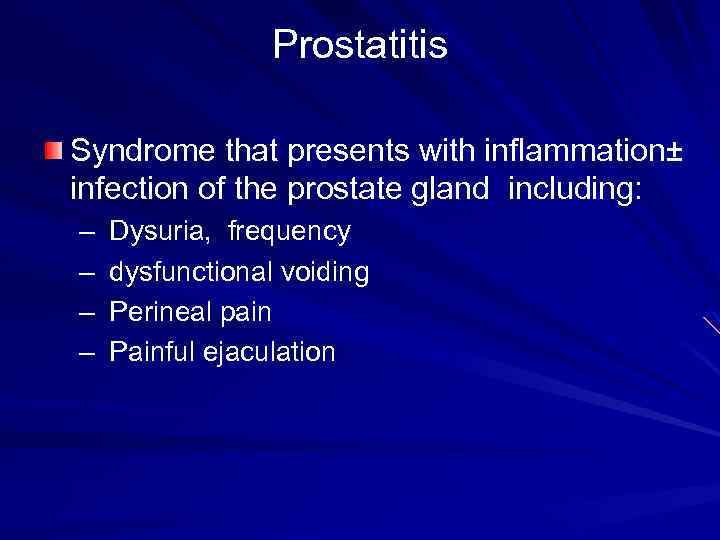 Prostatitis

Syndrome that presents with inflammation± infection of the prostate gland including:

– Dysuria, frequency
– dysfunctional voiding
– Perineal pain
– Painful ejaculation